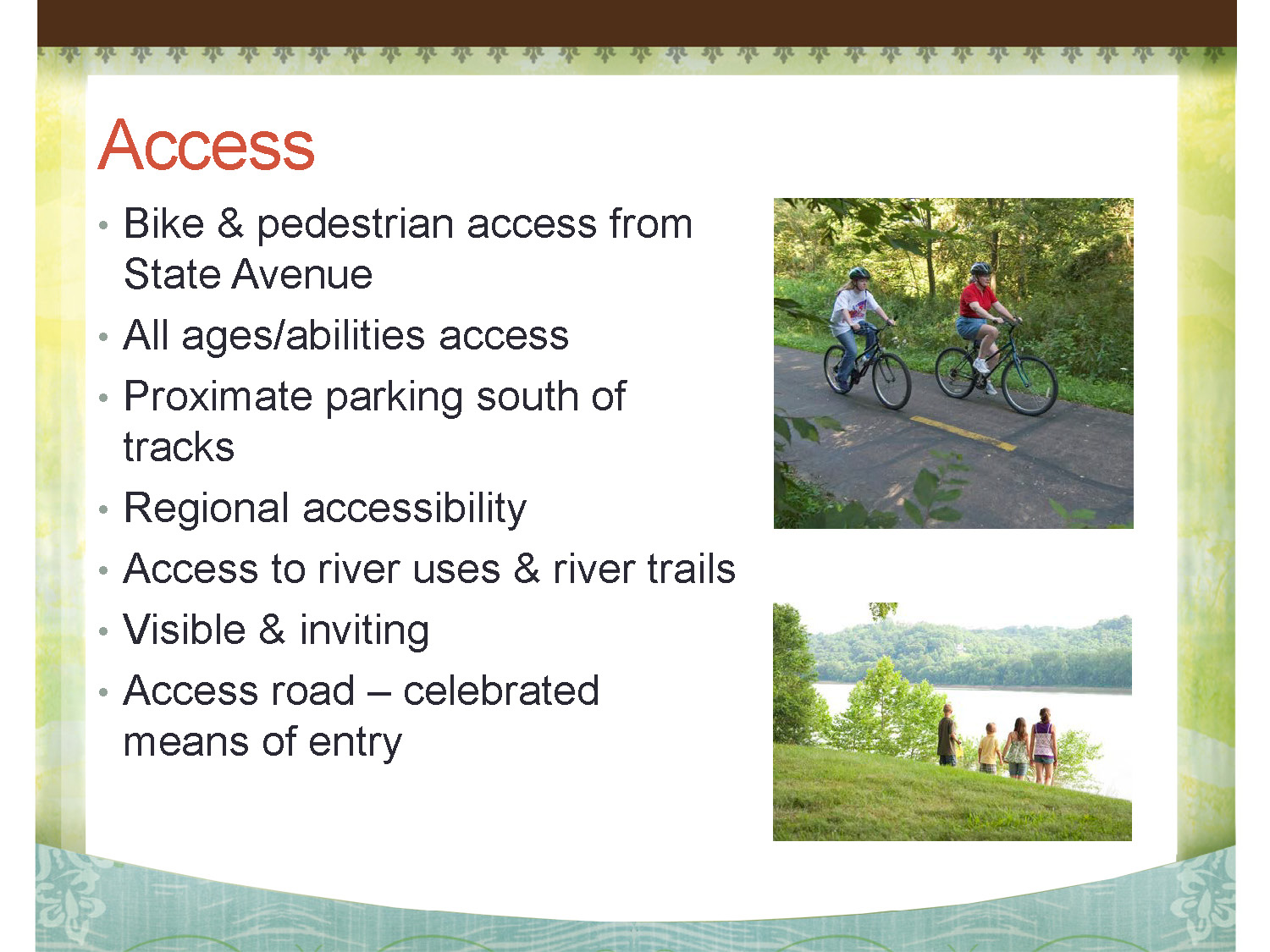 Access

• Bike & pedestrian access from State Avenue
• All ages/abilities access
• Proximate parking south of tracks
• Regional accessibility
• Access to river uses & river trails
• Visible & inviting
• Access road – celebrated means of entry